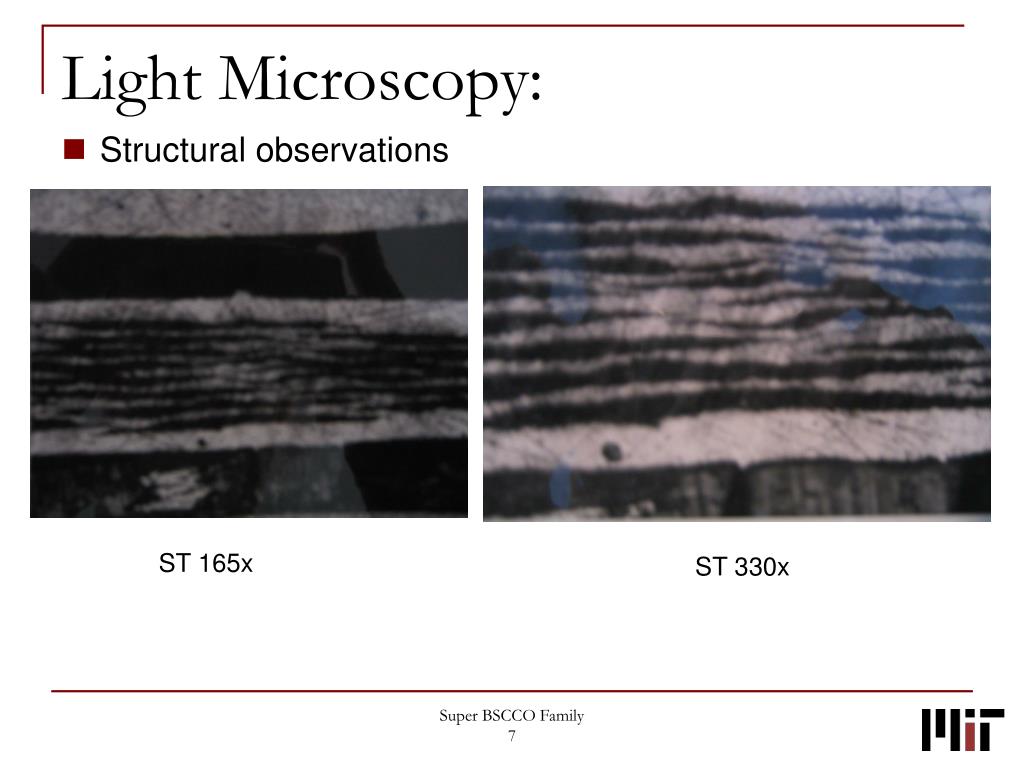 Light Microscopy:

Structural observations

ST 165x

ST 330x

Super BSCCO Family
7

MIT